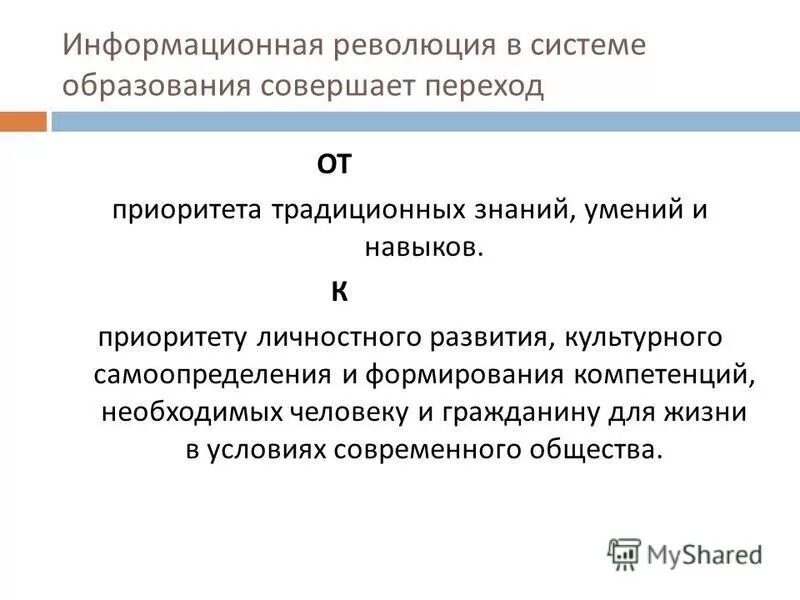 Информационная революция в системе образования совершает переход

ОТ

приоритета традиционных знаний, умений и навыков.

К

приоритету личностного развития, культурного самоопределения и формирования компетенций, необходимых человеку и гражданину для жизни в условиях современного общества.

MyShared